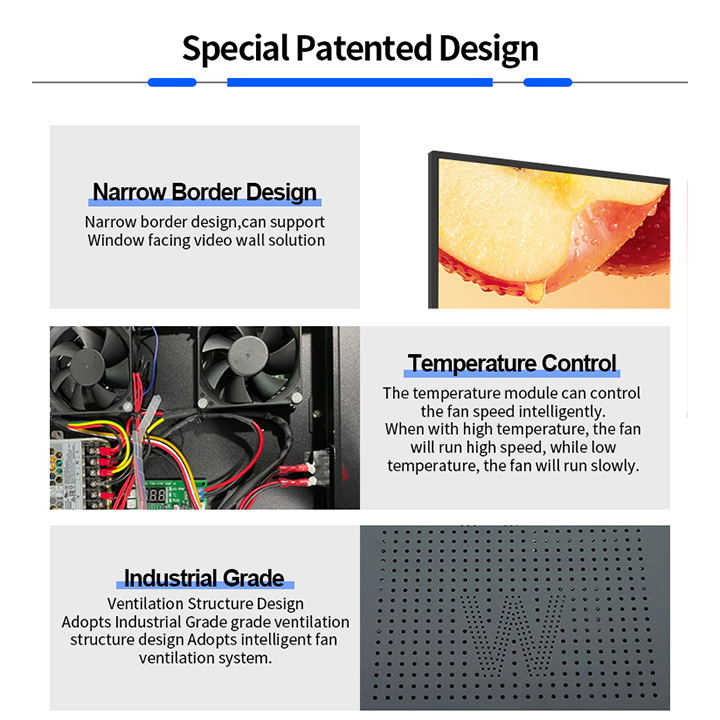 Special Patented Design

Narrow Border Design

Narrow border design,can support Window facing video wall solution

Temperature Control

The temperature module can control the fan speed intelligently. When with high temperature, the fan will run high speed, while low temperature, the fan will run slowly.

Industrial Grade

Ventilation Structure Design Adopts Industrial Grade grade ventilation structure design Adopts intelligent fan ventilation system.